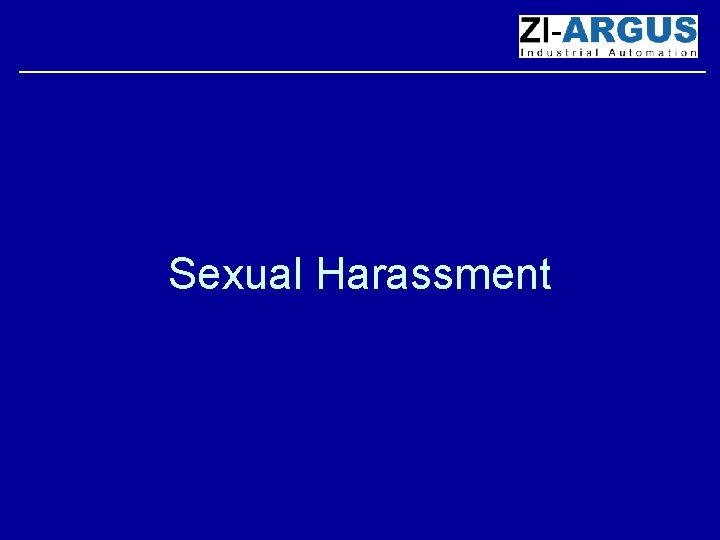 ZI-ARGUS
Industrial Automation

Sexual Harassment